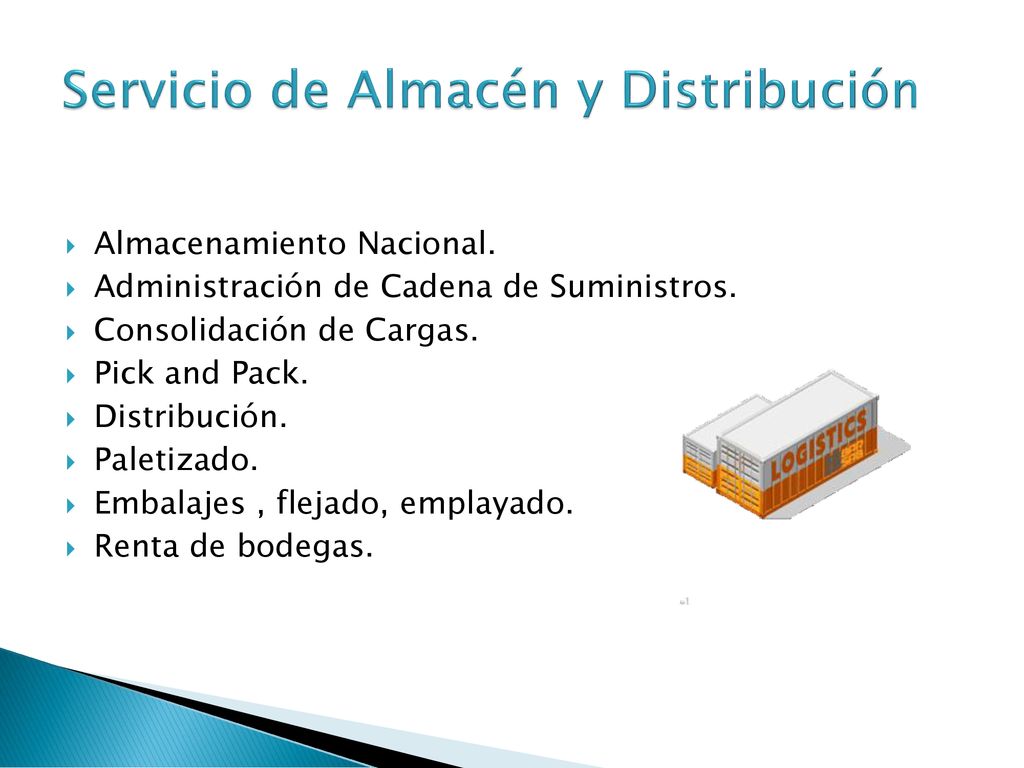 Servicio de Almacén y Distribución

Almacenamiento Nacional.
Administración de Cadena de Suministros.
Consolidación de Cargas.
Pick and Pack.
Distribución.
Paletizado.
Embalajes , flejado, emplayado.
Renta de bodegas.

LOGISTICS